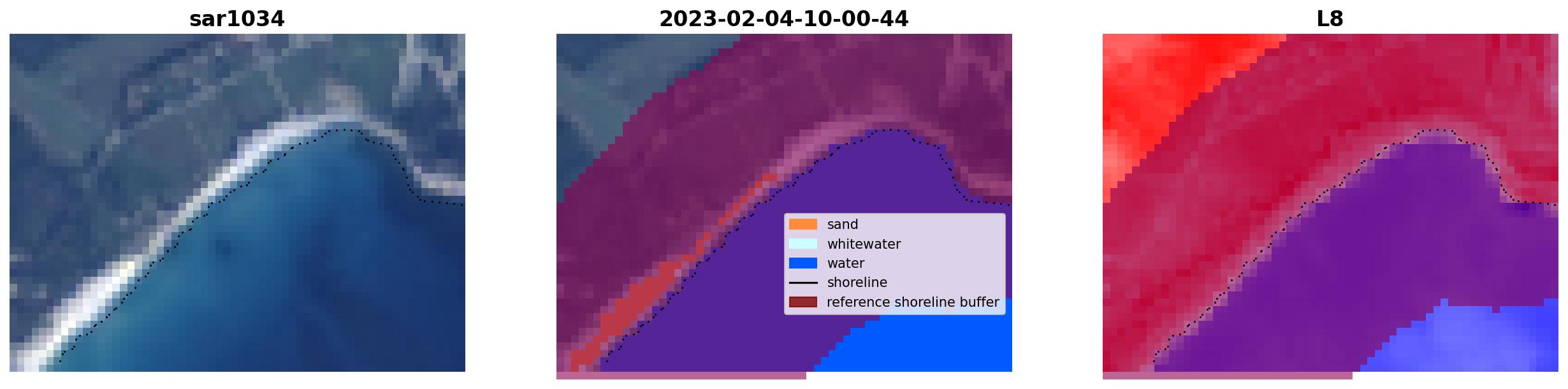 sar1034

2023-02-04-10-00-44

sand
whitewater
water
shoreline
reference shoreline buffer

L8